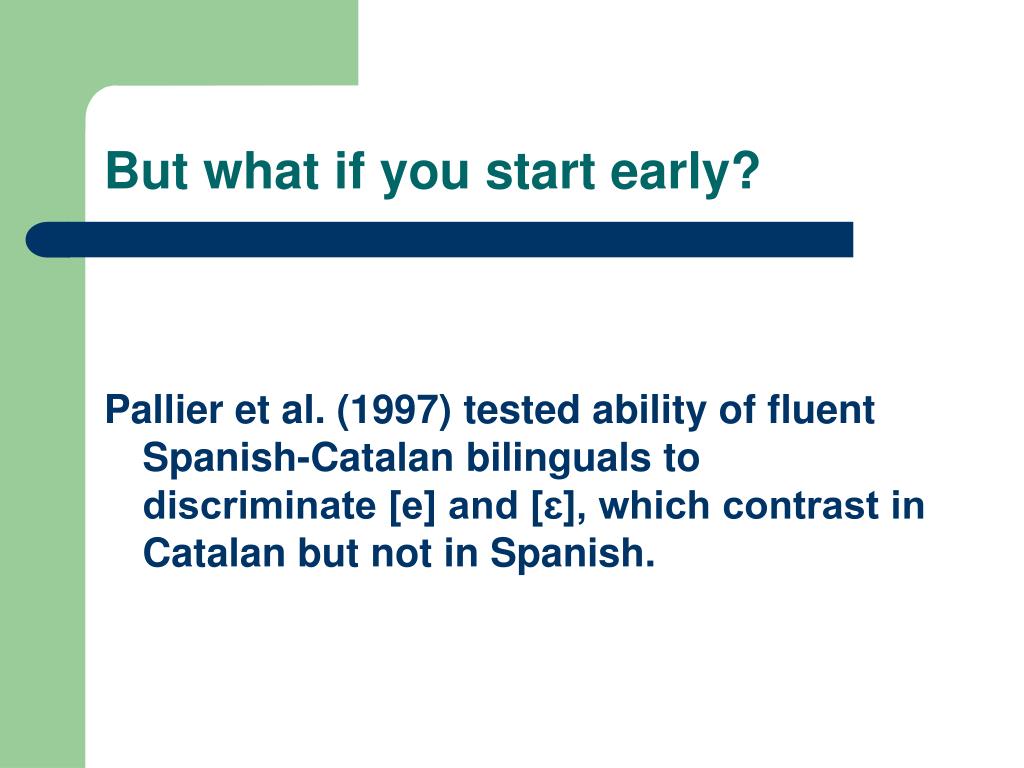 But what if you start early?

Pallier et al. (1997) tested ability of fluent Spanish-Catalan bilinguals to discriminate [e] and [ɛ], which contrast in Catalan but not in Spanish.